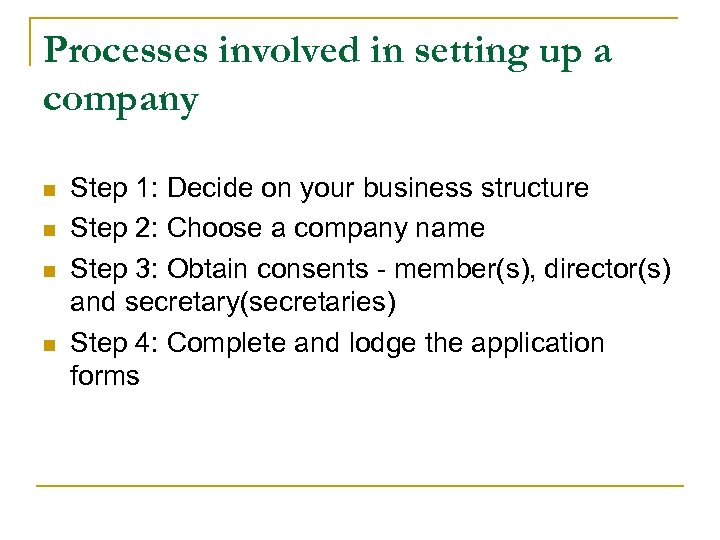 Processes involved in setting up a company

- Step 1: Decide on your business structure
- Step 2: Choose a company name
- Step 3: Obtain consents - member(s), director(s) and secretary(secretaries)
- Step 4: Complete and lodge the application forms